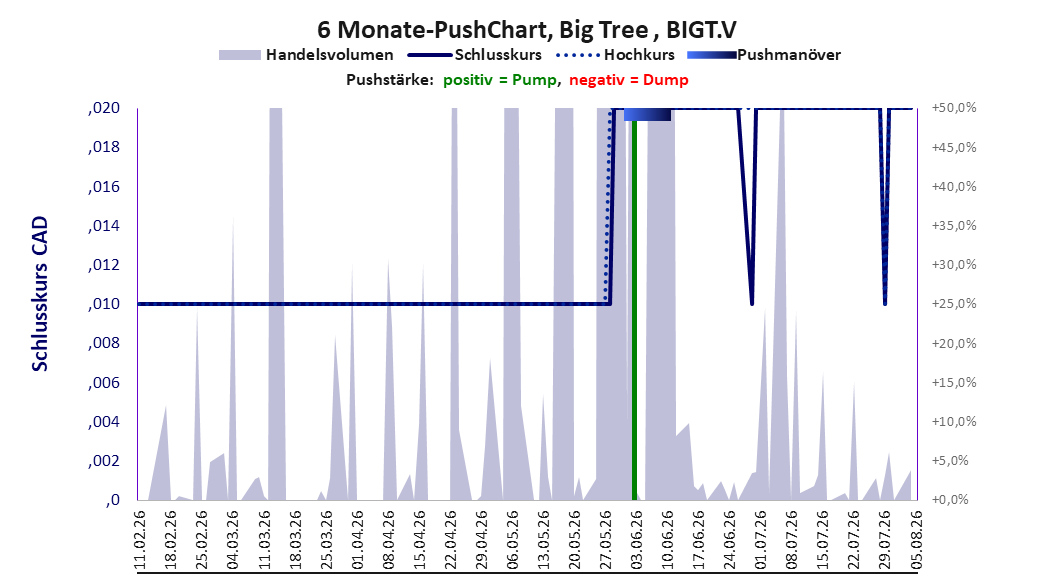 6 Monate-PushChart, Big Tree , BIGT.V

Handelsvolumen Schlusskurs Hochkurs Pushmanöver

Pushstärke: positiv = Pump, negativ = Dump

Schlusskurs CAD

,020
,018
,016
,014
,012
,010
,008
,006
,004
,002
,0

+50,0%
+45,0%
+40,0%
+35,0%
+30,0%
+25,0%
+20,0%
+15,0%
+10,0%
+5,0%
+0,0%

11.02.26
18.02.26
25.02.26
04.03.26
11.03.26
18.03.26
25.03.26
01.04.26
08.04.26
15.04.26
22.04.26
29.04.26
06.05.26
13.05.26
20.05.26
27.05.26
03.06.26
10.06.26
17.06.26
24.06.26
01.07.26
08.07.26
15.07.26
22.07.26
29.07.26
05.08.26